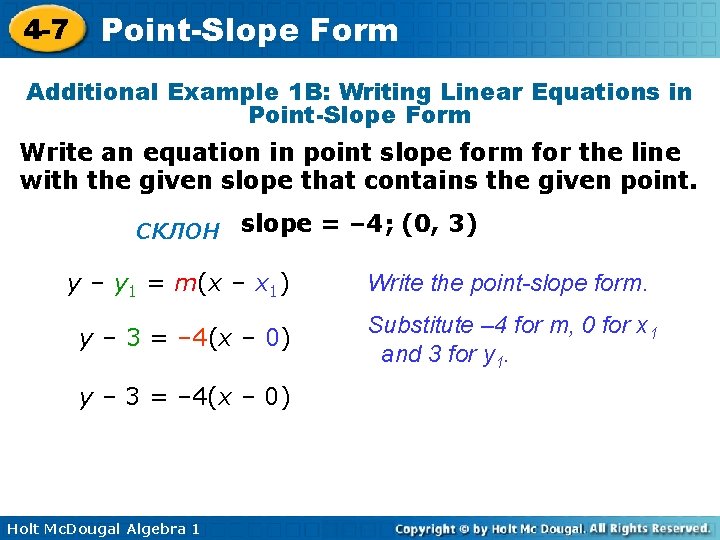 4-7 Point-Slope Form

Additional Example 1B: Writing Linear Equations in Point-Slope Form

Write an equation in point slope form for the line with the given slope that contains the given point.

склон slope = –4; (0, 3)

$y - y_1 = m(x - x_1)$ Write the point-slope form.

$y - 3 = -4(x - 0)$ Substitute –4 for m, 0 for $x_1$ and 3 for $y_1$.

$y - 3 = -4(x - 0)$

Holt McDougal Algebra 1

Copyright © by Holt Mc Dougal. All Rights Reserved.